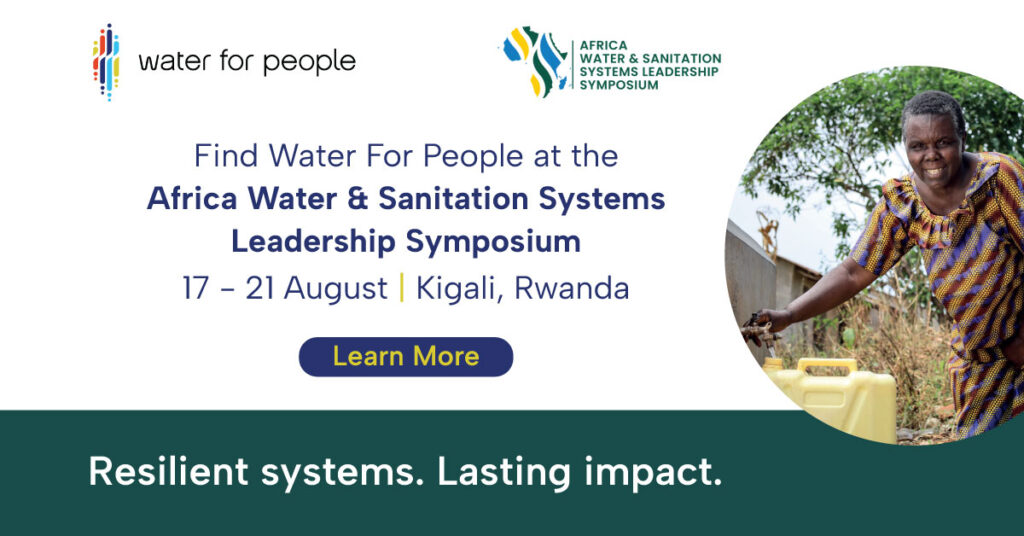 water for people

AFRICA
WATER & SANITATION
SYSTEMS LEADERSHIP
SYMPOSIUM

Find Water For People at the
Africa Water & Sanitation Systems Leadership Symposium
17 – 21 August | Kigali, Rwanda

Learn More

Resilient systems. Lasting impact.